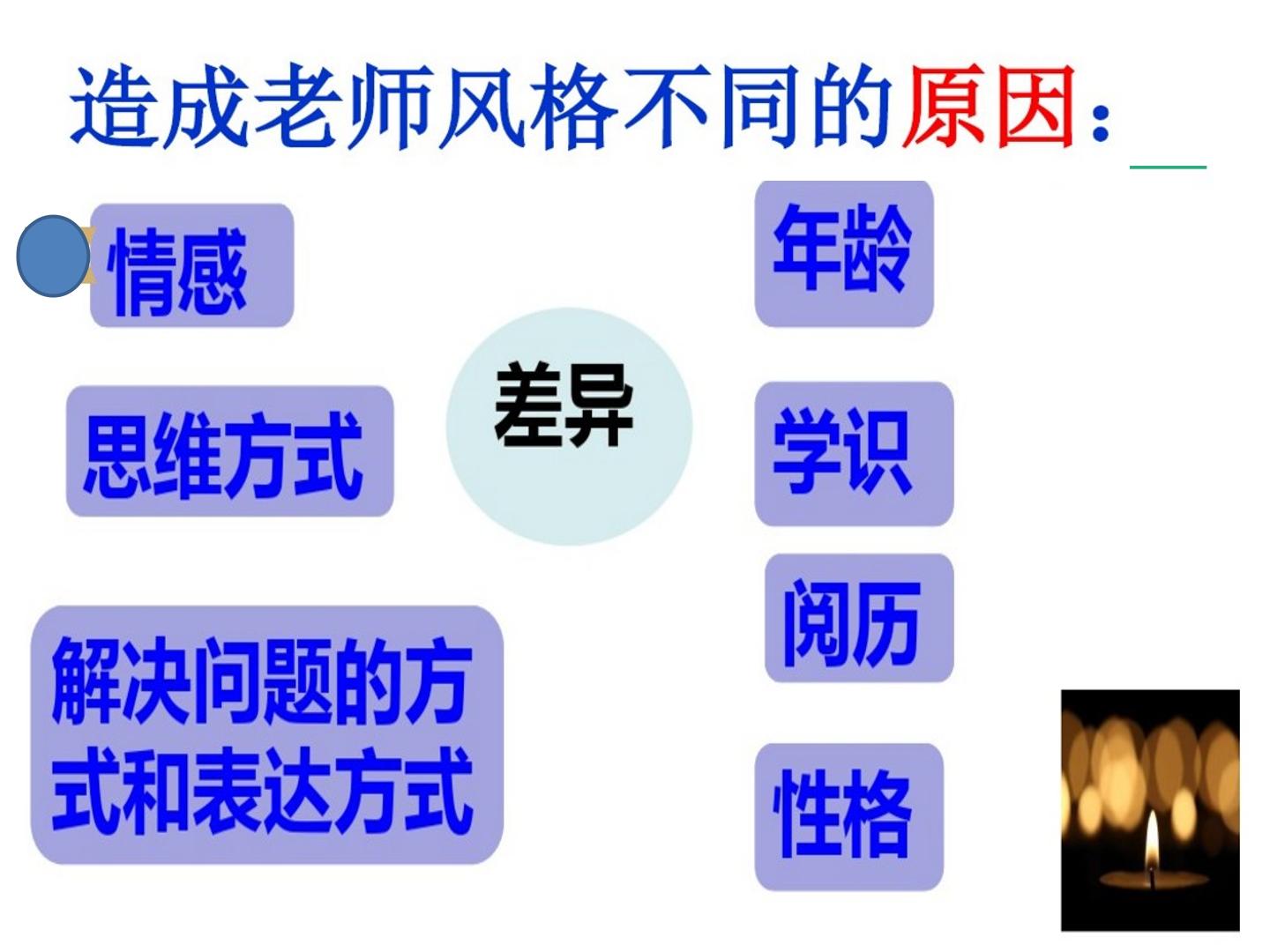 造成老师风格不同的原因：

情感

思维方式

解决问题的方式和表达方式

差异

年龄

学识

阅历

性格